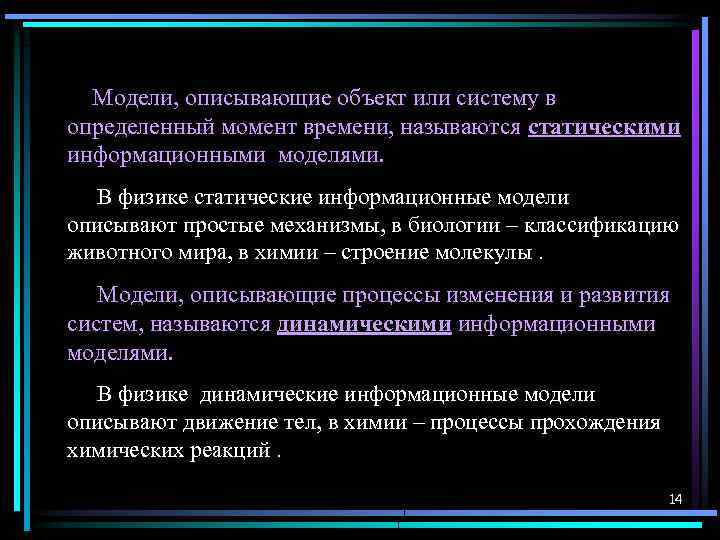 Модели, описывающие объект или систему в определенный момент времени, называются статическими информационными моделями.

В физике статические информационные модели описывают простые механизмы, в биологии – классификацию животного мира, в химии – строение молекулы .

Модели, описывающие процессы изменения и развития систем, называются динамическими информационными моделями.

В физике динамические информационные модели описывают движение тел, в химии – процессы прохождения химических реакций .

14